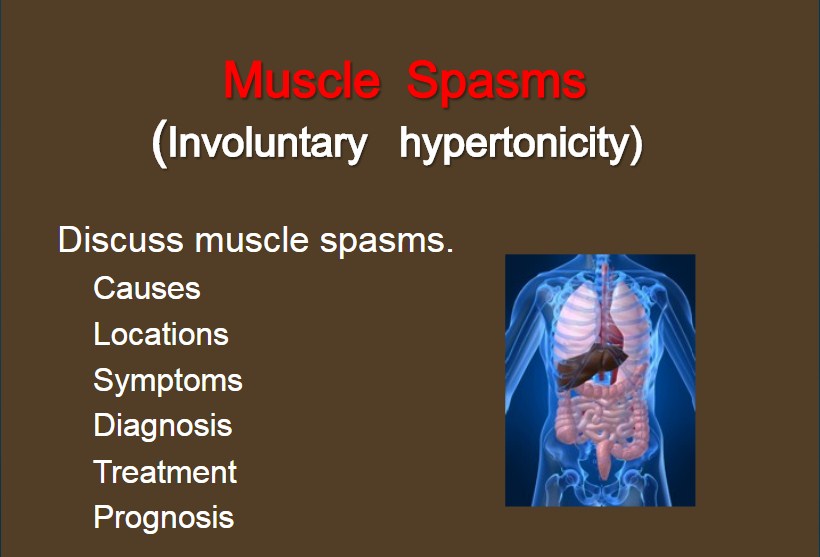 Muscle Spasms
(Involuntary hypertonicity)

Discuss muscle spasms.
Causes
Locations
Symptoms
Diagnosis
Treatment
Prognosis